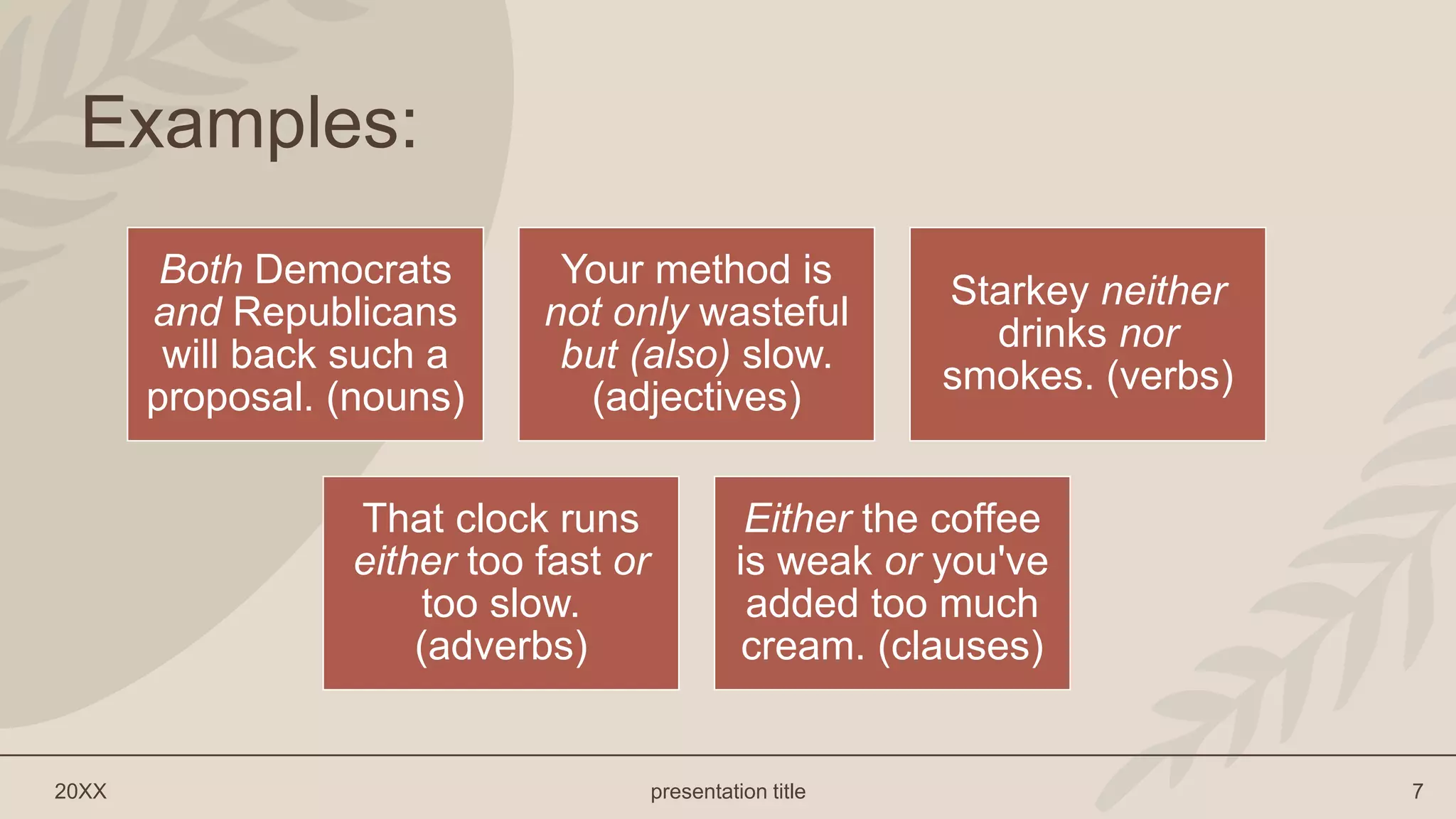 Examples:

Both Democrats and Republicans will back such a proposal. (nouns)

Your method is not only wasteful but (also) slow. (adjectives)

Starkey neither drinks nor smokes. (verbs)

That clock runs either too fast or too slow. (adverbs)

Either the coffee is weak or you've added too much cream. (clauses)

20XX

presentation title

7